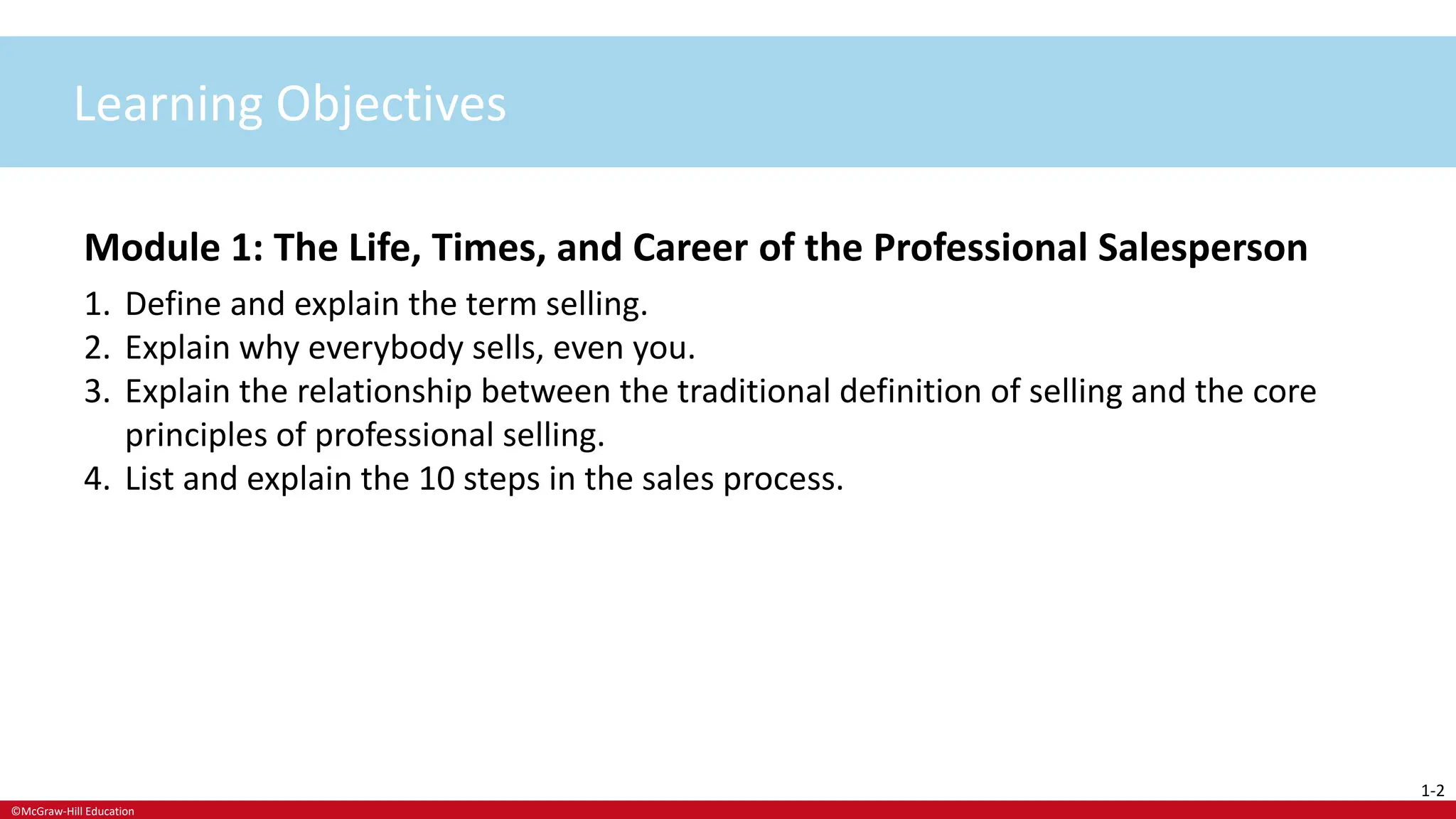 Learning Objectives

Module 1: The Life, Times, and Career of the Professional Salesperson

1. Define and explain the term selling.
2. Explain why everybody sells, even you.
3. Explain the relationship between the traditional definition of selling and the core principles of professional selling.
4. List and explain the 10 steps in the sales process.

1-2

©McGraw-Hill Education